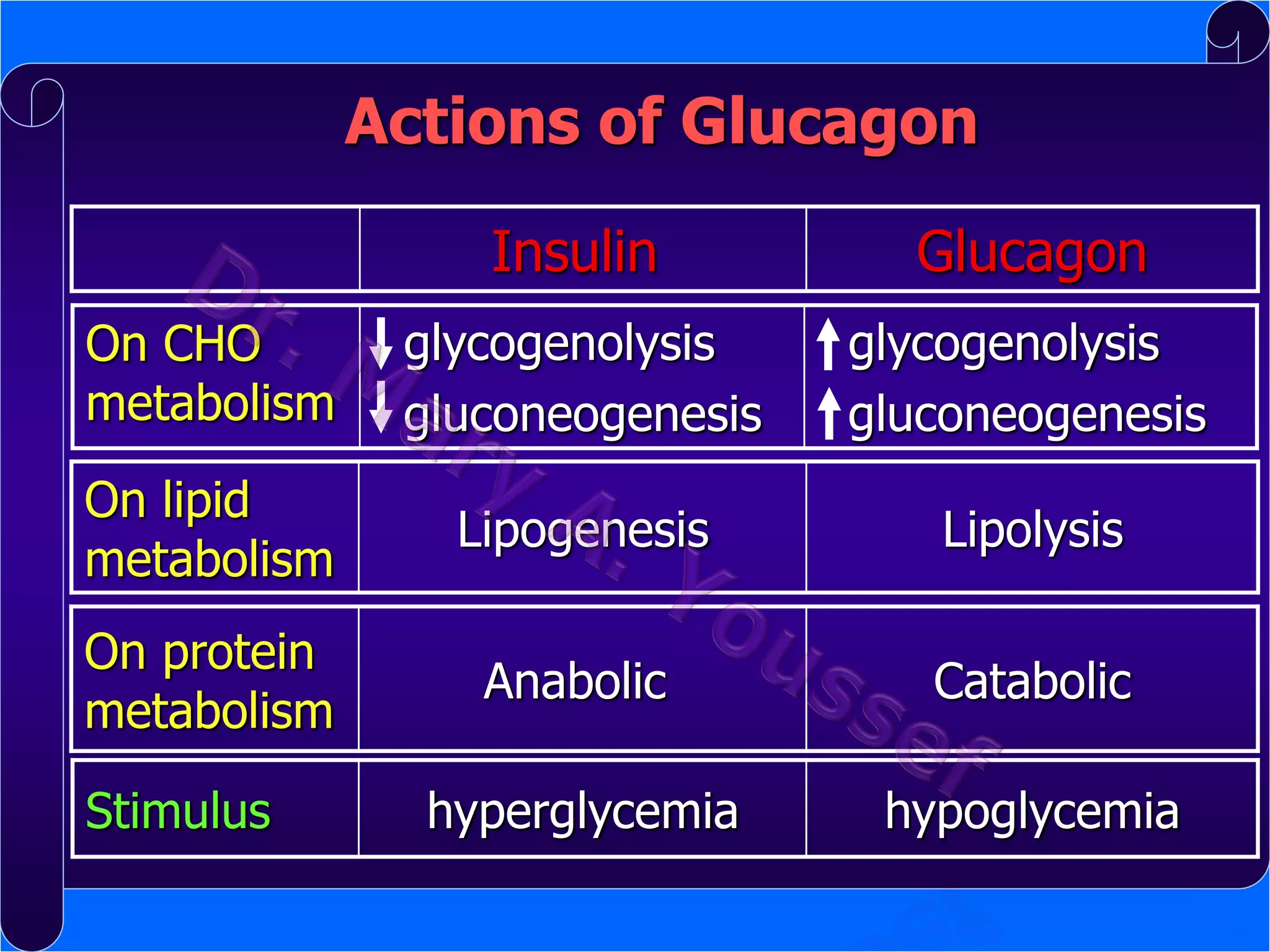 Actions of Glucagon

| | Insulin | Glucagon |
|---|---|---|
| On CHO metabolism | ↓ glycogenolysis ↓ gluconeogenesis | ↑ glycogenolysis ↑ gluconeogenesis |
| On lipid metabolism | Lipogenesis | Lipolysis |
| On protein metabolism | Anabolic | Catabolic |
| Stimulus | hyperglycemia | hypoglycemia |

Dr. Mary A. Youssef